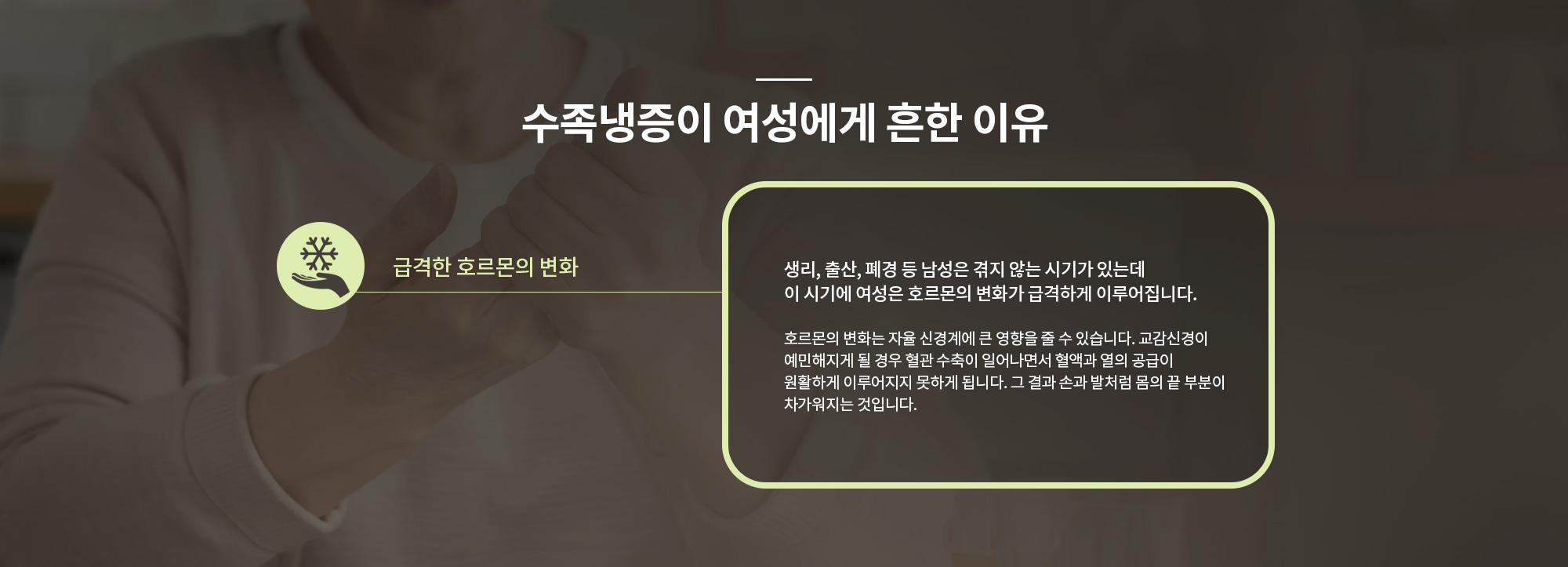 수족냉증이 여성에게 흔한 이유

급격한 호르몬의 변화

생리, 출산, 폐경 등 남성은 겪지 않는 시기가 있는데
이 시기에 여성은 호르몬의 변화가 급격하게 이루어집니다.

호르몬의 변화는 자율 신경계에 큰 영향을 줄 수 있습니다. 교감신경이 예민해지게 될 경우 혈관 수축이 일어나면서 혈액과 열의 공급이 원활하게 이루어지지 못하게 됩니다. 그 결과 손과 발처럼 몸의 끝 부분이 차가워지는 것입니다.